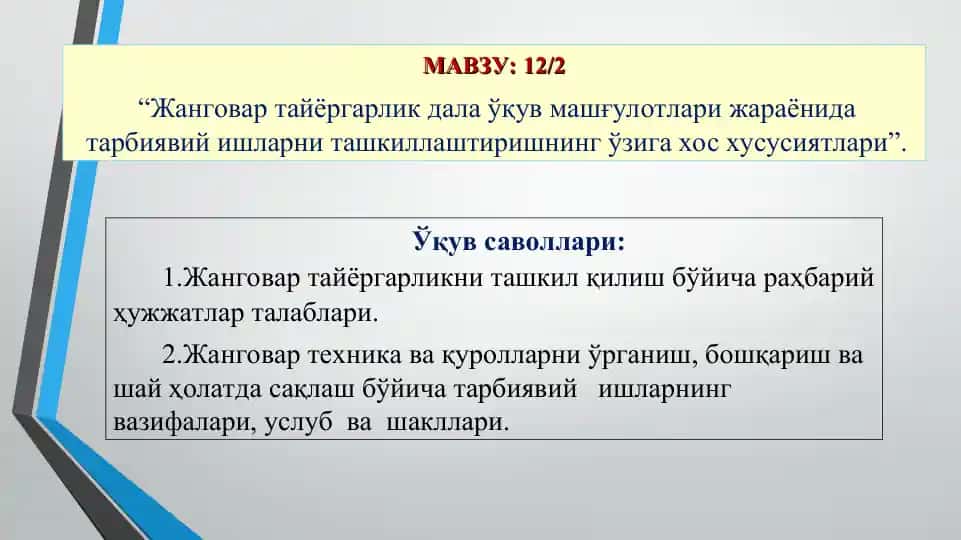 МАВЗУ: 12/2

“Жанговар тайёргарлик дала ўқув машғулотлари жараёнида тарбиявий ишларни ташкиллаштиришнинг ўзига хос хусусиятлари”.

Ўқув саволлари:

1.Жанговар тайёргарликни ташкил қилиш бўйича раҳбарий ҳужжатлар талаблари.

2.Жанговар техника ва қуролларни ўрганиш, бошқариш ва шай ҳолатда сақлаш бўйича тарбиявий ишларнинг вазифалари, услуб ва шакллари.